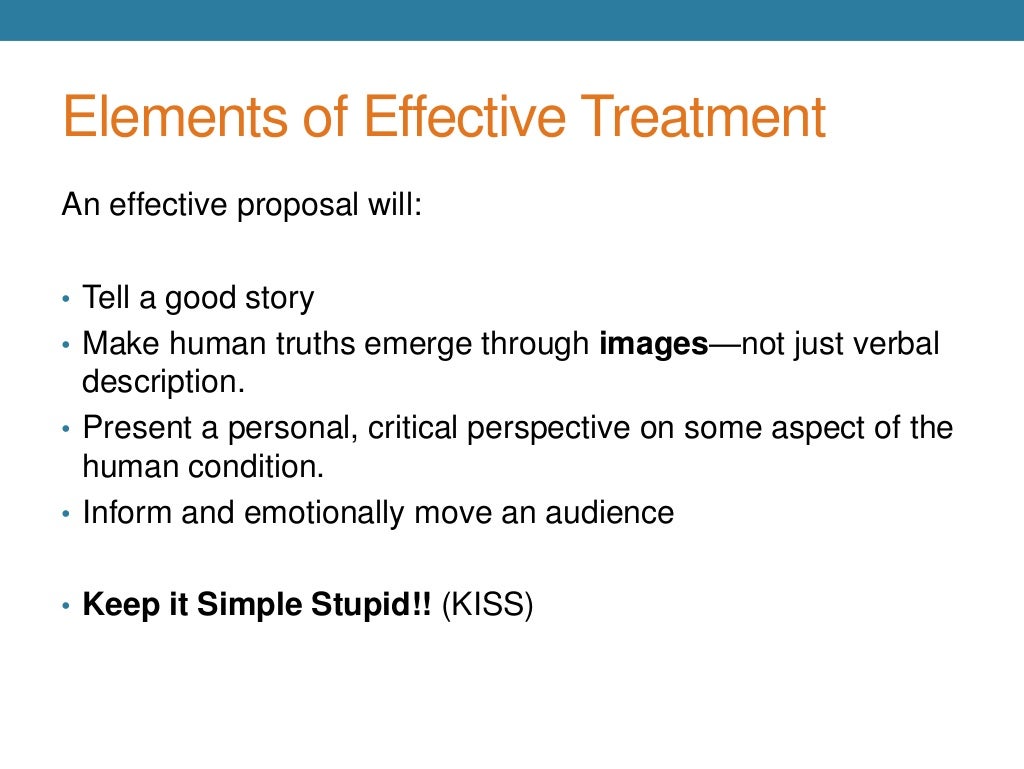 Elements of Effective Treatment

An effective proposal will:

• Tell a good story
• Make human truths emerge through images—not just verbal description.
• Present a personal, critical perspective on some aspect of the human condition.
• Inform and emotionally move an audience

• Keep it Simple Stupid!! (KISS)